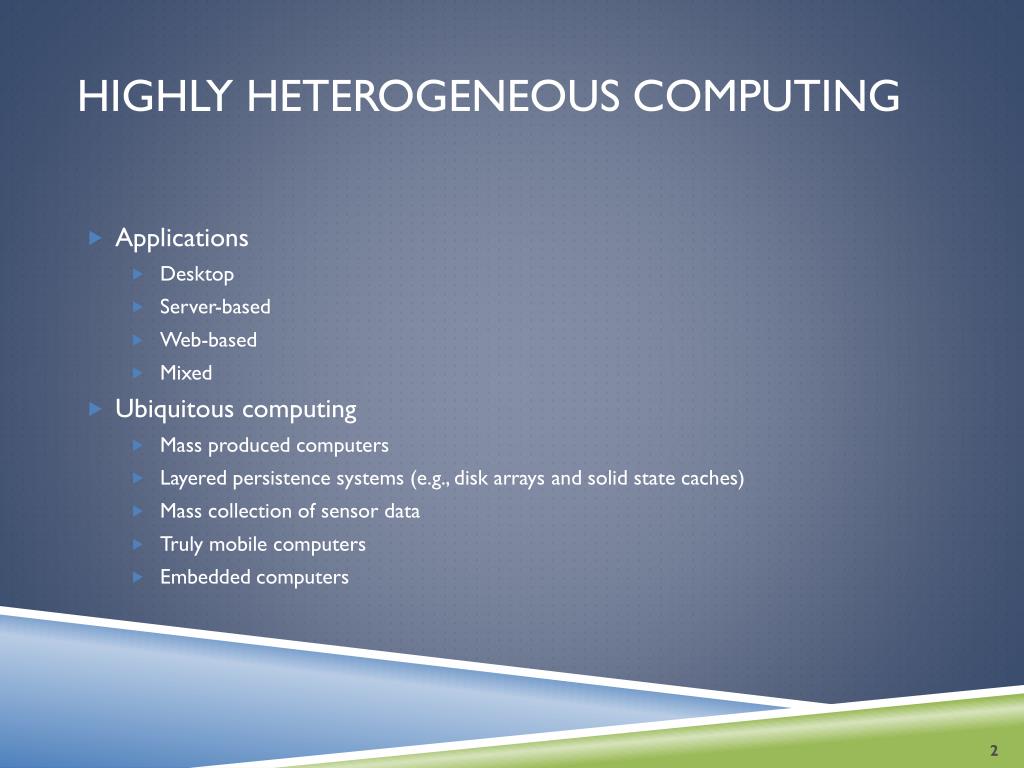 HIGHLY HETEROGENEOUS COMPUTING

Applications

Desktop

Server-based

Web-based

Mixed

Ubiquitous computing

Mass produced computers

Layered persistence systems (e.g., disk arrays and solid state caches)

Mass collection of sensor data

Truly mobile computers

Embedded computers

2